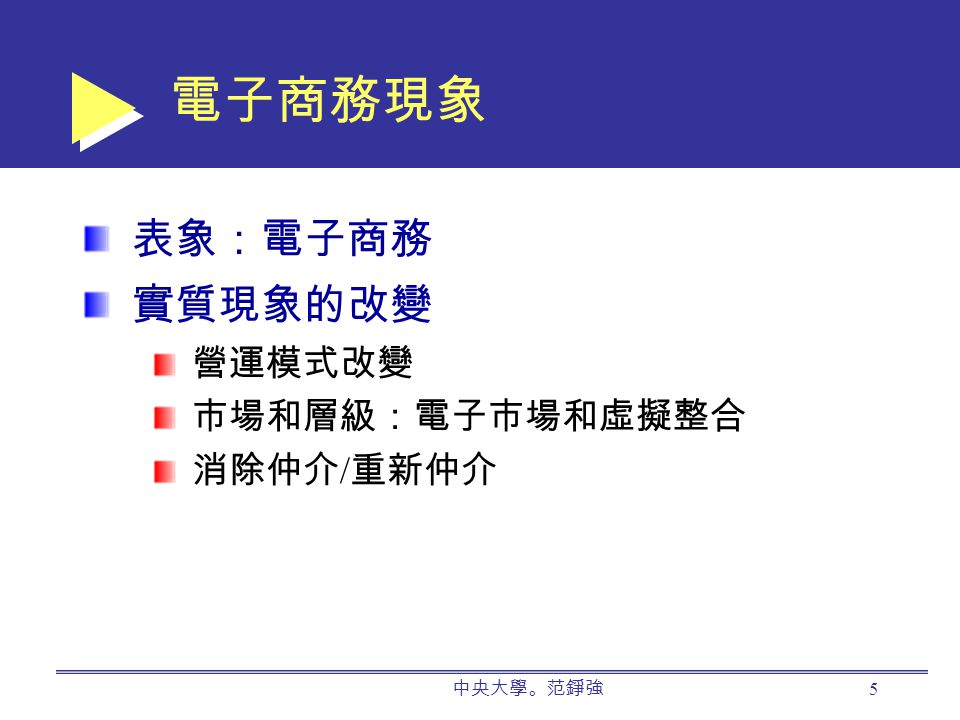 電子商務現象

表象：電子商務

實質現象的改變

營運模式改變

市場和層級：電子市場和虛擬整合

消除仲介/重新仲介

中央大學。范錚強

5